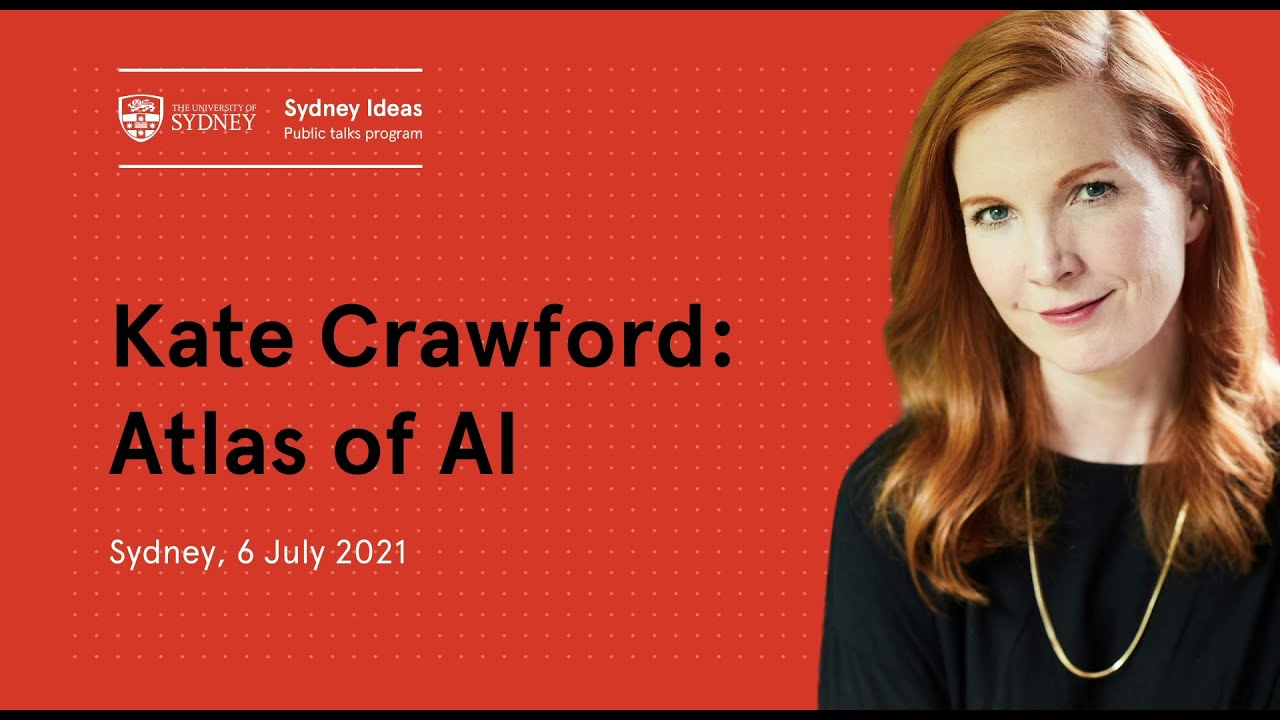 THE UNIVERSITY OF SYDNEY

Sydney Ideas
Public talks program

Kate Crawford: Atlas of AI

Sydney, 6 July 2021